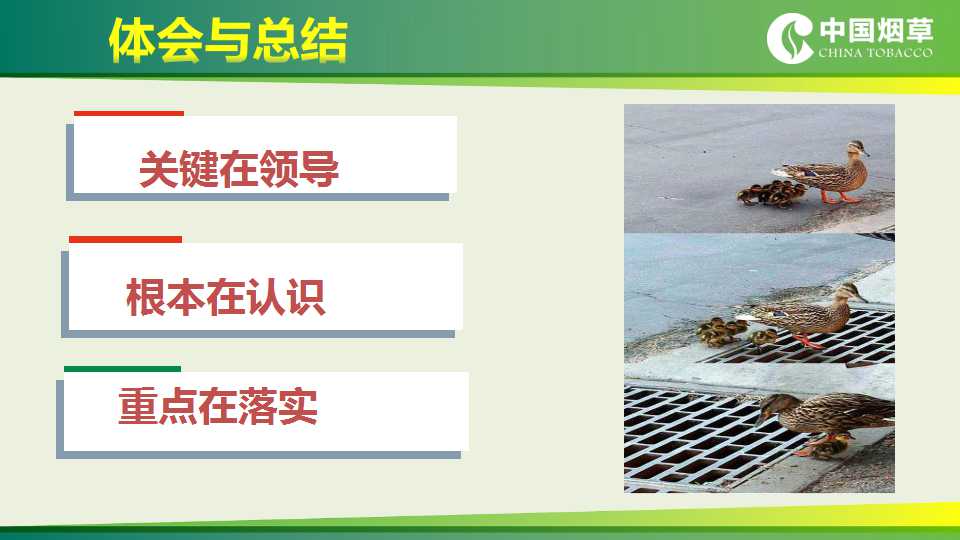 体会与总结

中国烟草
CHINA TOBACCO

关键在领导

根本在认识

重点在落实